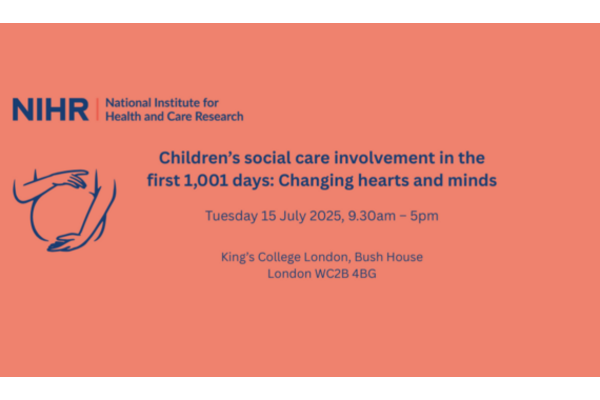 NIHR | National Institute for Health and Care Research

Children's social care involvement in the first 1,001 days: Changing hearts and minds

Tuesday 15 July 2025, 9.30am – 5pm

King's College London, Bush House
London WC2B 4BG